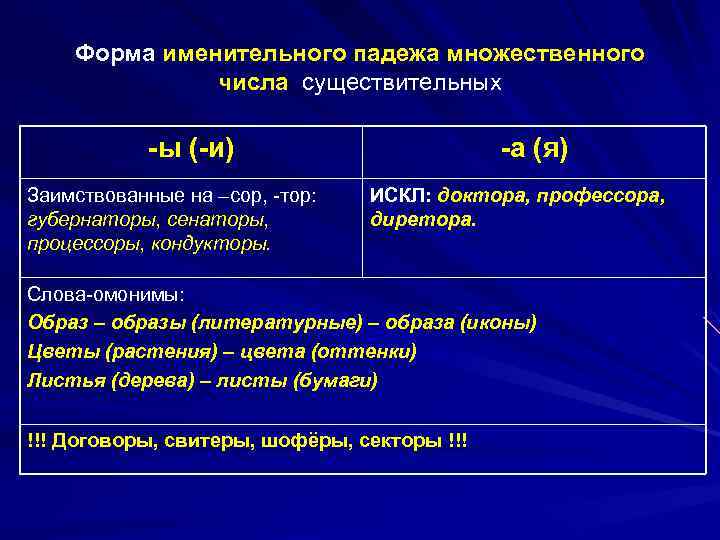 Форма именительного падежа множественного числа существительных

| -ы (-и) | -а (я) |
|---|---|
| Заимствованные на –сор, -тор: губернаторы, сенаторы, процессоры, кондукторы. | ИСКЛ: доктора, профессора, диретора. |

Слова-омонимы:
Образ – образы (литературные) – образа (иконы)
Цветы (растения) – цвета (оттенки)
Листья (дерева) – листы (бумаги)

!!! Договоры, свитеры, шофёры, секторы !!!